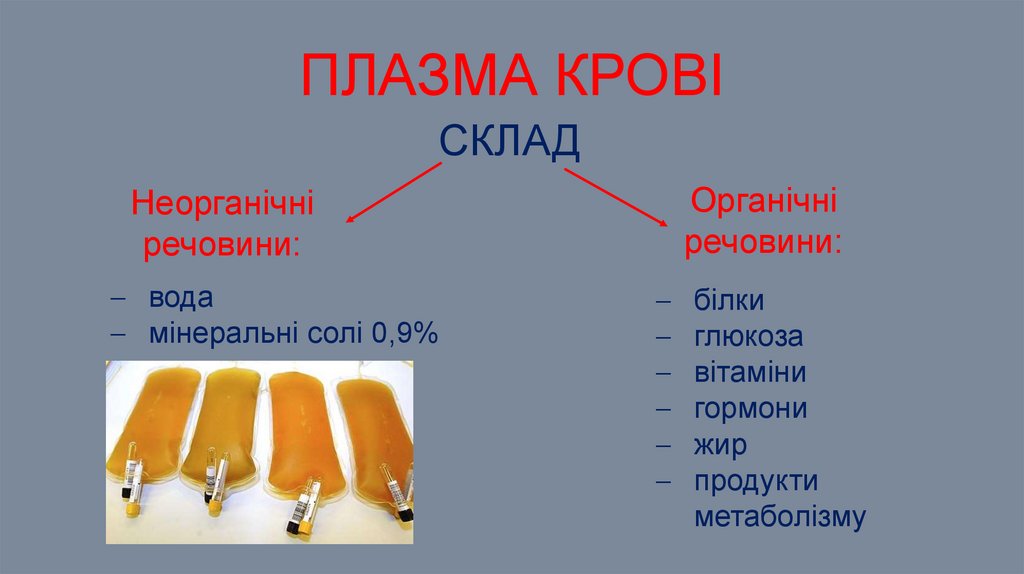 ПЛАЗМА КРОВІ

СКЛАД

Неорганічні речовини:

– вода
– мінеральні солі 0,9%

Органічні речовини:

– білки
– глюкоза
– вітаміни
– гормони
– жир
– продукти метаболізму